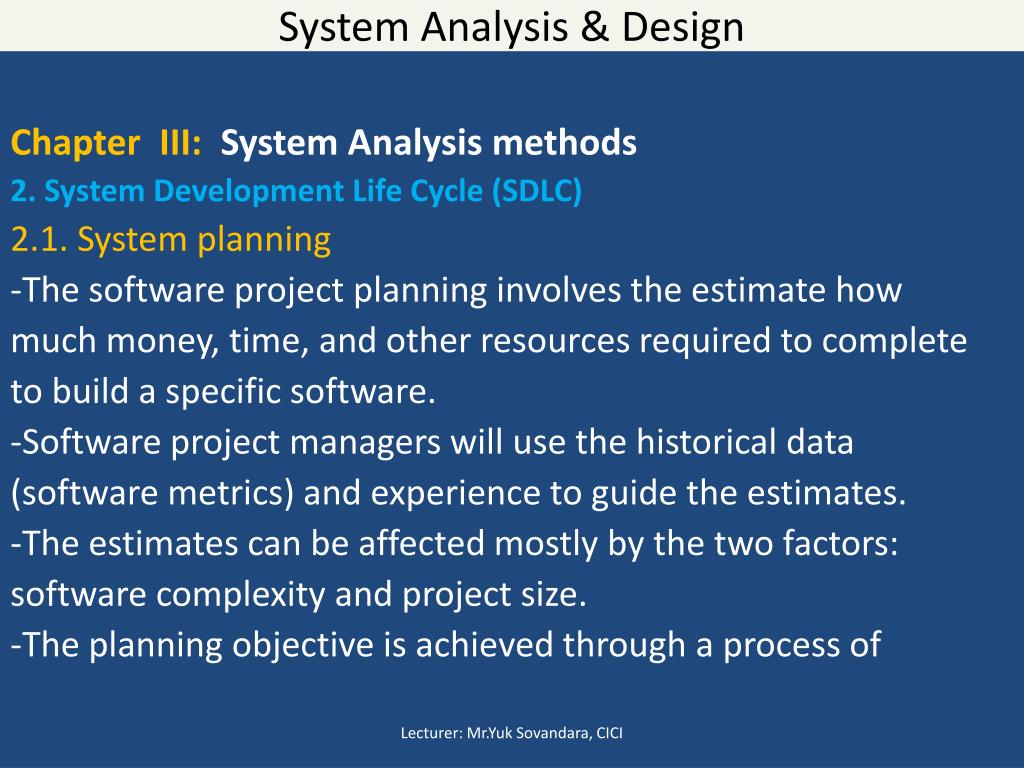 System Analysis & Design

Chapter III: System Analysis methods

2. System Development Life Cycle (SDLC)

2.1. System planning

-The software project planning involves the estimate how much money, time, and other resources required to complete to build a specific software.

-Software project managers will use the historical data (software metrics) and experience to guide the estimates.

-The estimates can be affected mostly by the two factors: software complexity and project size.

-The planning objective is achieved through a process of

Lecturer: Mr.Yuk Sovandara, CICI